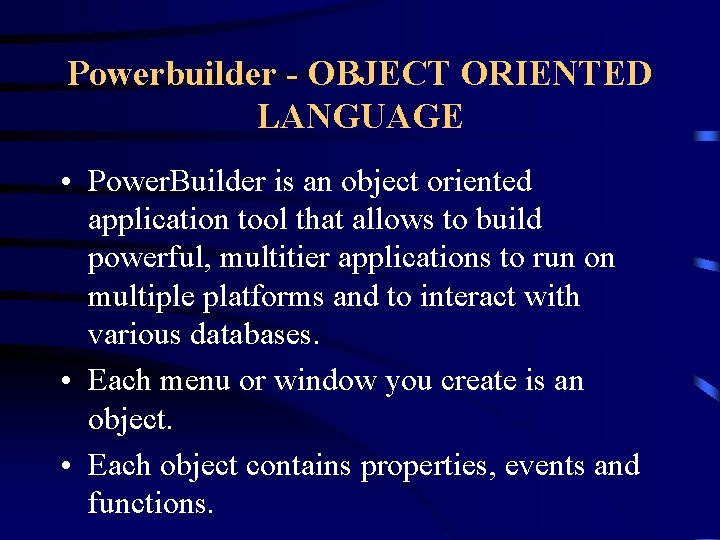 Powerbuilder - OBJECT ORIENTED LANGUAGE

• PowerBuilder is an object oriented application tool that allows to build powerful, multitier applications to run on multiple platforms and to interact with various databases.

• Each menu or window you create is an object.

• Each object contains properties, events and functions.